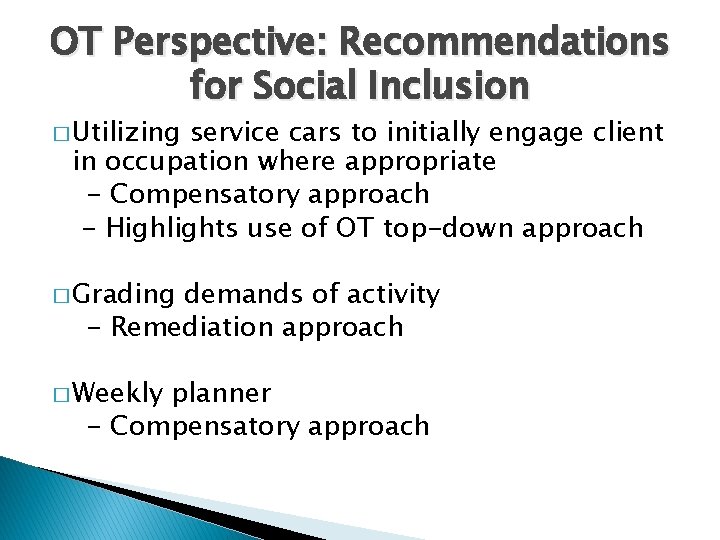 OT Perspective: Recommendations for Social Inclusion

□ Utilizing service cars to initially engage client in occupation where appropriate
- Compensatory approach
- Highlights use of OT top-down approach

□ Grading demands of activity
- Remediation approach

□ Weekly planner
- Compensatory approach